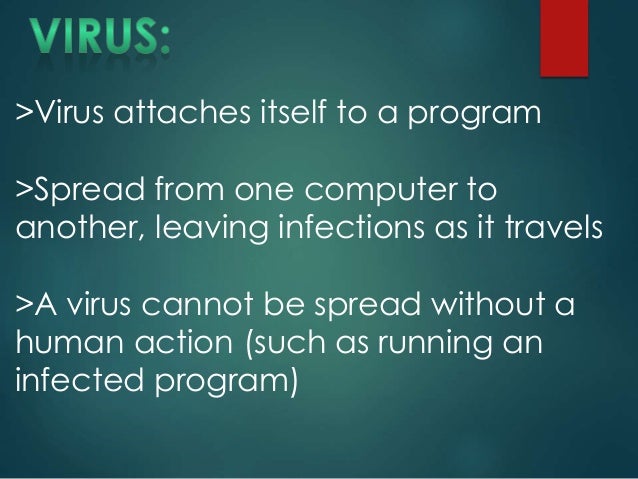 VIRUS:

>Virus attaches itself to a program

>Spread from one computer to another, leaving infections as it travels

>A virus cannot be spread without a human action (such as running an infected program)